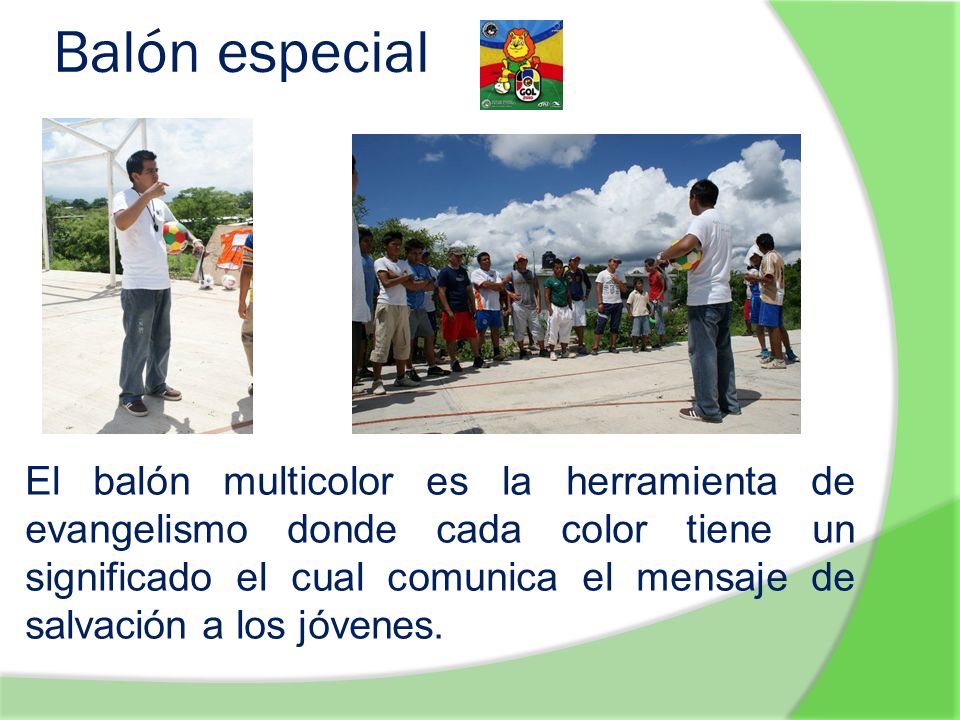 Balón especial

GOL

El balón multicolor es la herramienta de evangelismo donde cada color tiene un significado el cual comunica el mensaje de salvación a los jóvenes.